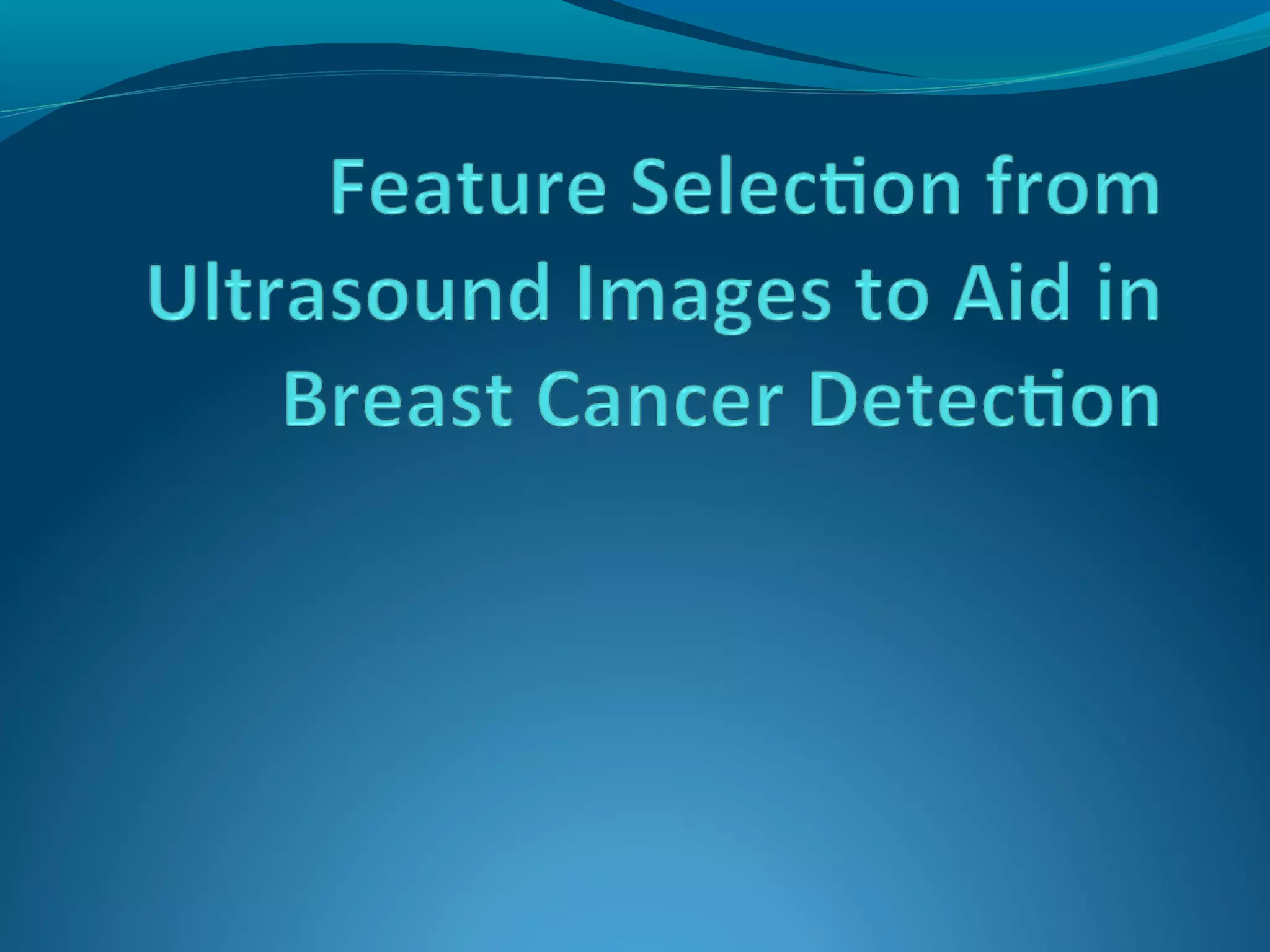 Feature Selection from Ultrasound Images to Aid in Breast Cancer Detection